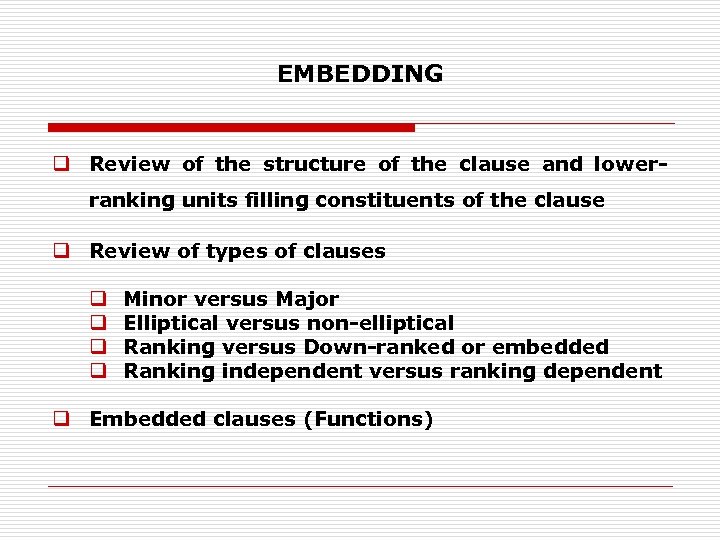 EMBEDDING

❑ Review of the structure of the clause and lower-ranking units filling constituents of the clause

❑ Review of types of clauses

❑ Minor versus Major
❑ Elliptical versus non-elliptical
❑ Ranking versus Down-ranked or embedded
❑ Ranking independent versus ranking dependent

❑ Embedded clauses (Functions)